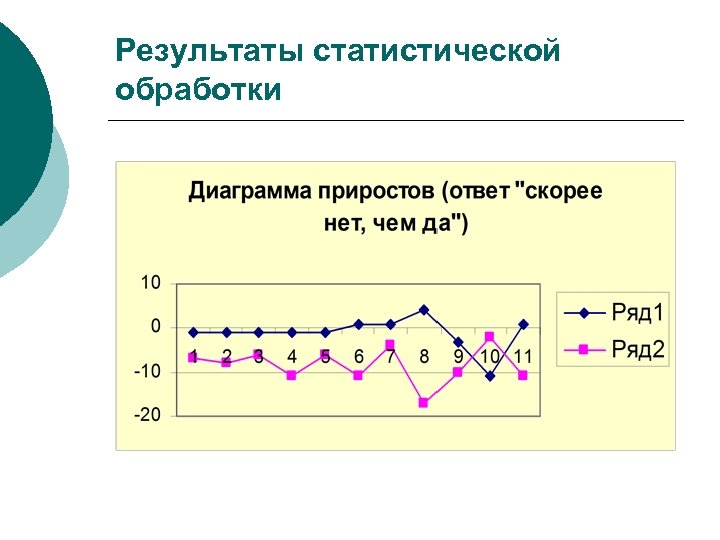 Результаты статистической обработки

Диаграмма приростов (ответ "скорее нет, чем да")

10
0
-10
-20

1 2 3 4 5 6 7 8 9 10 11

Ряд1
Ряд2